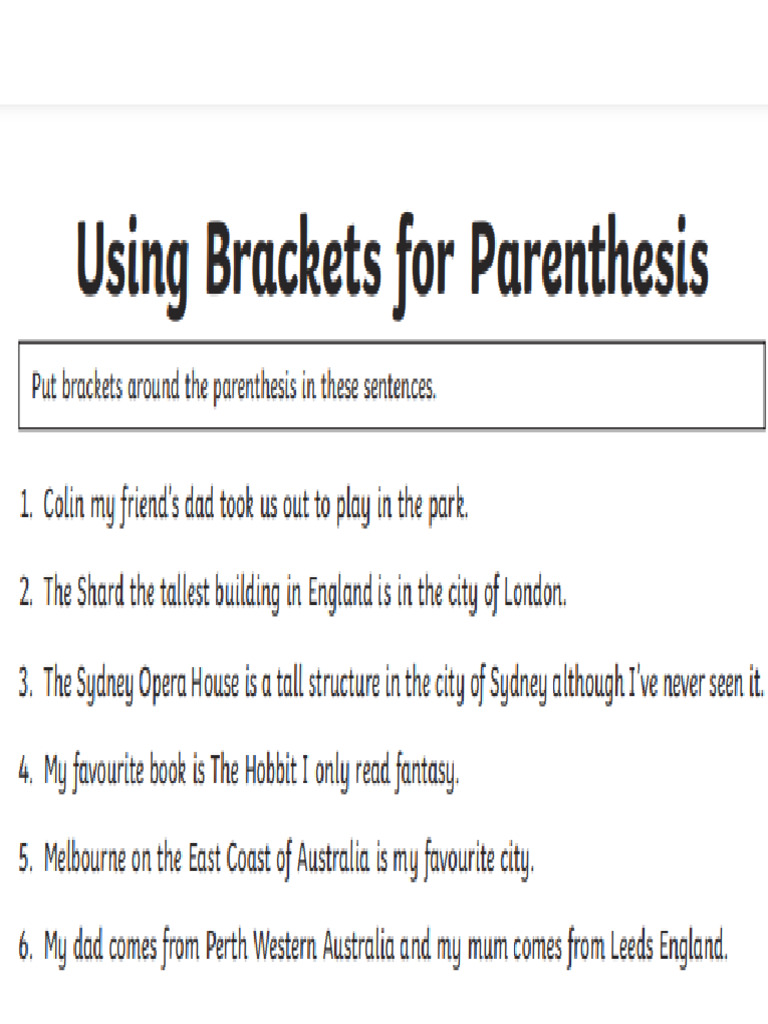 Using Brackets for Parenthesis

Put brackets around the parenthesis in these sentences.

1. Colin my friend's dad took us out to play in the park.

2. The Shard the tallest building in England is in the city of London.

3. The Sydney Opera House is a tall structure in the city of Sydney although I've never seen it.

4. My favourite book is The Hobbit I only read fantasy.

5. Melbourne on the East Coast of Australia is my favourite city.

6. My dad comes from Perth Western Australia and my mum comes from Leeds England.